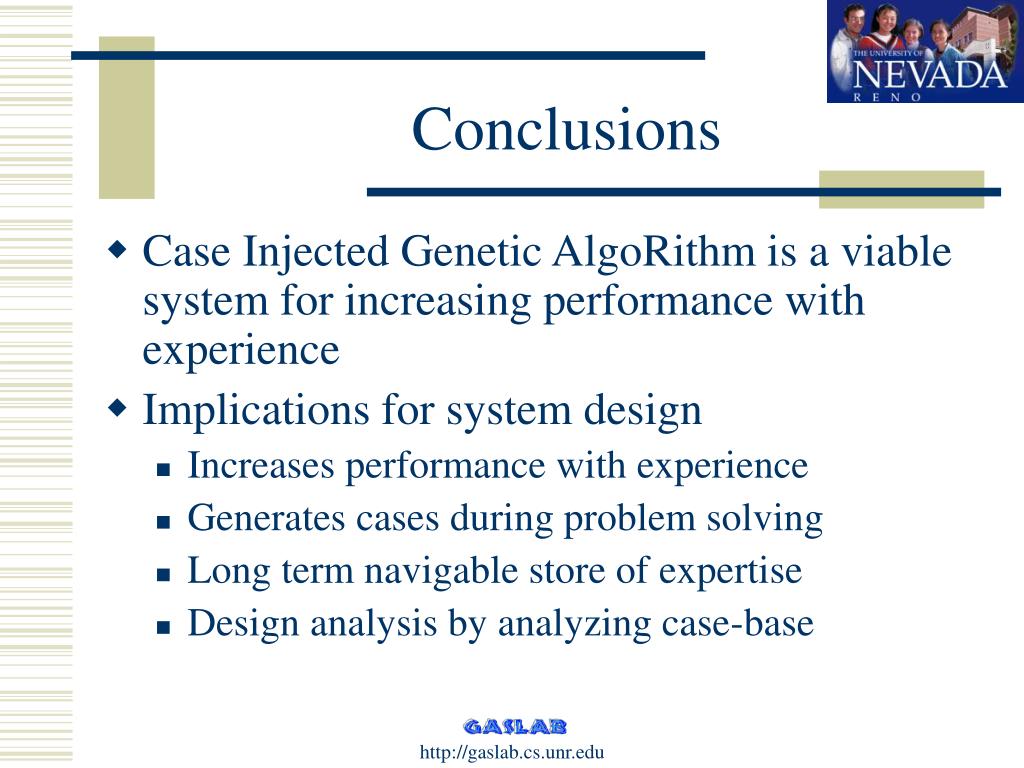 THE UNIVERSITY OF NEVADA RENO

Conclusions

Case Injected Genetic AlgoRithm is a viable system for increasing performance with experience

Implications for system design

Increases performance with experience

Generates cases during problem solving

Long term navigable store of expertise

Design analysis by analyzing case-base

GASLAB

http://gaslab.cs.unr.edu